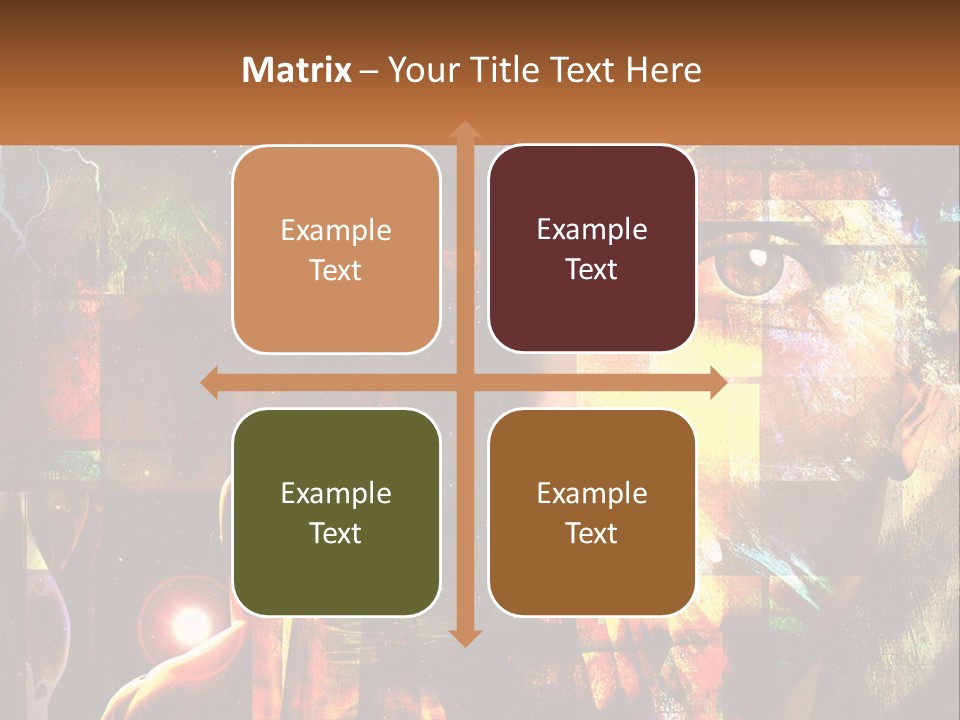 Matrix – Your Title Text Here

Example Text

Example Text

Example Text

Example Text